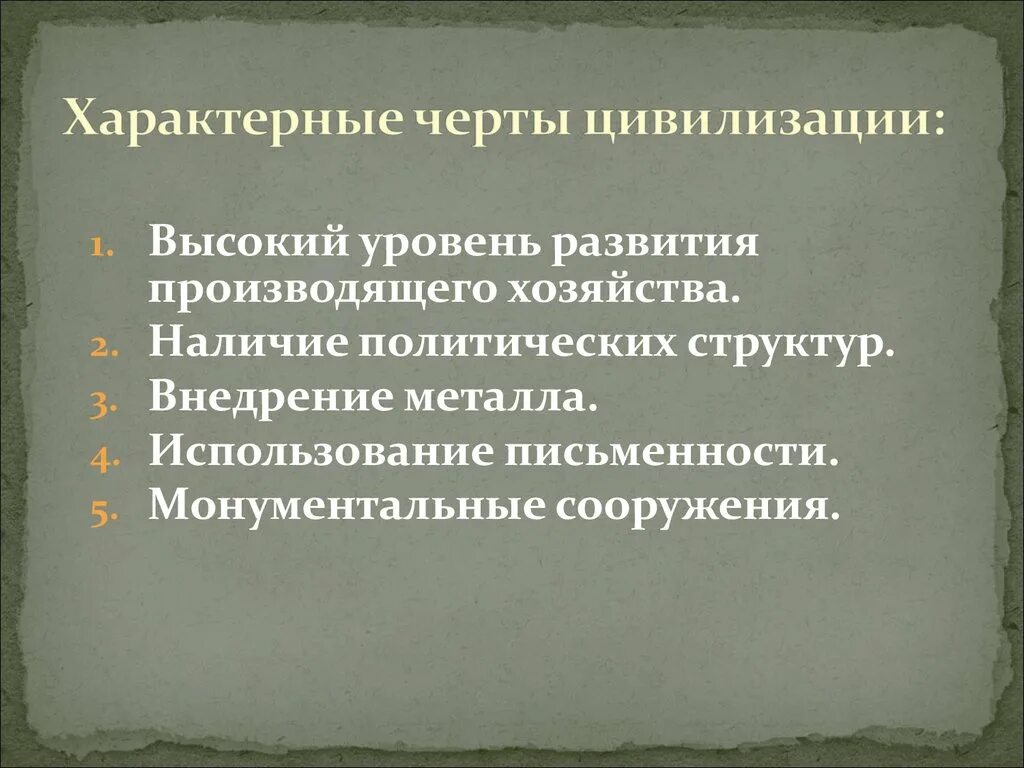 Характерные черты цивилизации:

1. Высокий уровень развития производящего хозяйства.
2. Наличие политических структур.
3. Внедрение металла.
4. Использование письменности.
5. Монументальные сооружения.